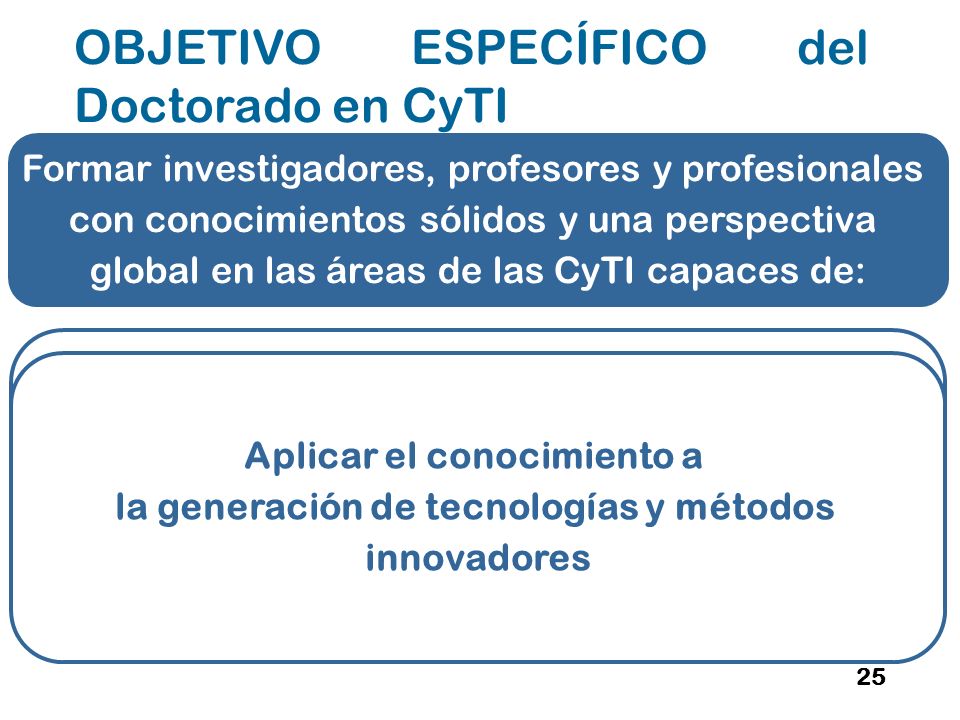 OBJETIVO ESPECÍFICO del Doctorado en CyTI

Formar investigadores, profesores y profesionales con conocimientos sólidos y una perspectiva global en las áreas de las CyTI capaces de:

Aplicar el conocimiento a la generación de tecnologías y métodos innovadores

25